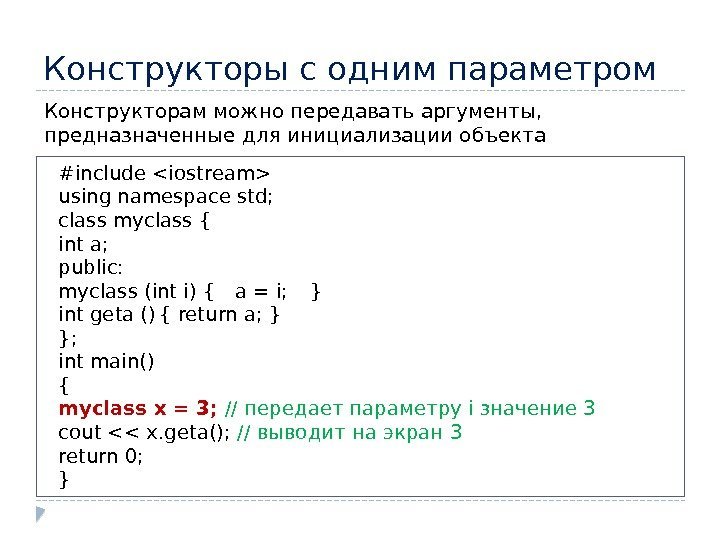 Конструкторы с одним параметром

Конструкторам можно передавать аргументы, предназначенные для инициализации объекта

#include <iostream>
using namespace std;
class myclass {
int a;
public:
myclass (int i) {   a = i;   }
int geta () { return a; }
};
int main()
{
myclass x = 3; // передает параметру i значение 3
cout << x.geta(); // выводит на экран 3
return 0;
}